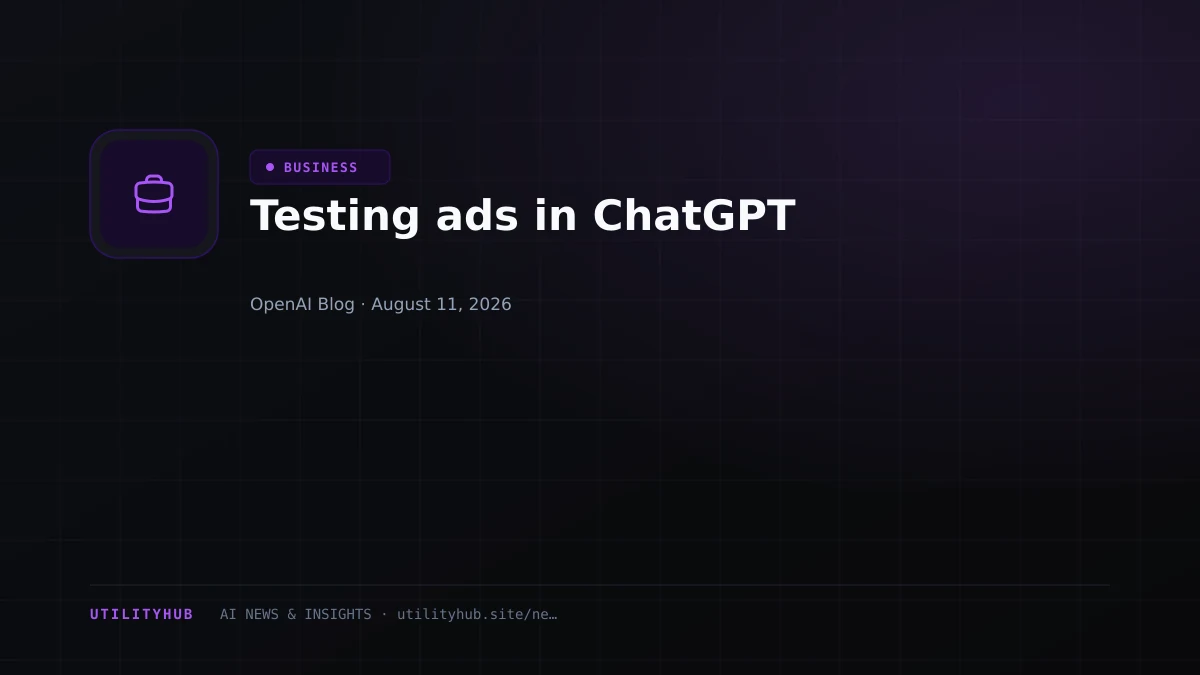 BUSINESS

Testing ads in ChatGPT

OpenAI Blog · August 11, 2026

UTILITYHUB AI NEWS & INSIGHTS · utilityhub.site/ne…